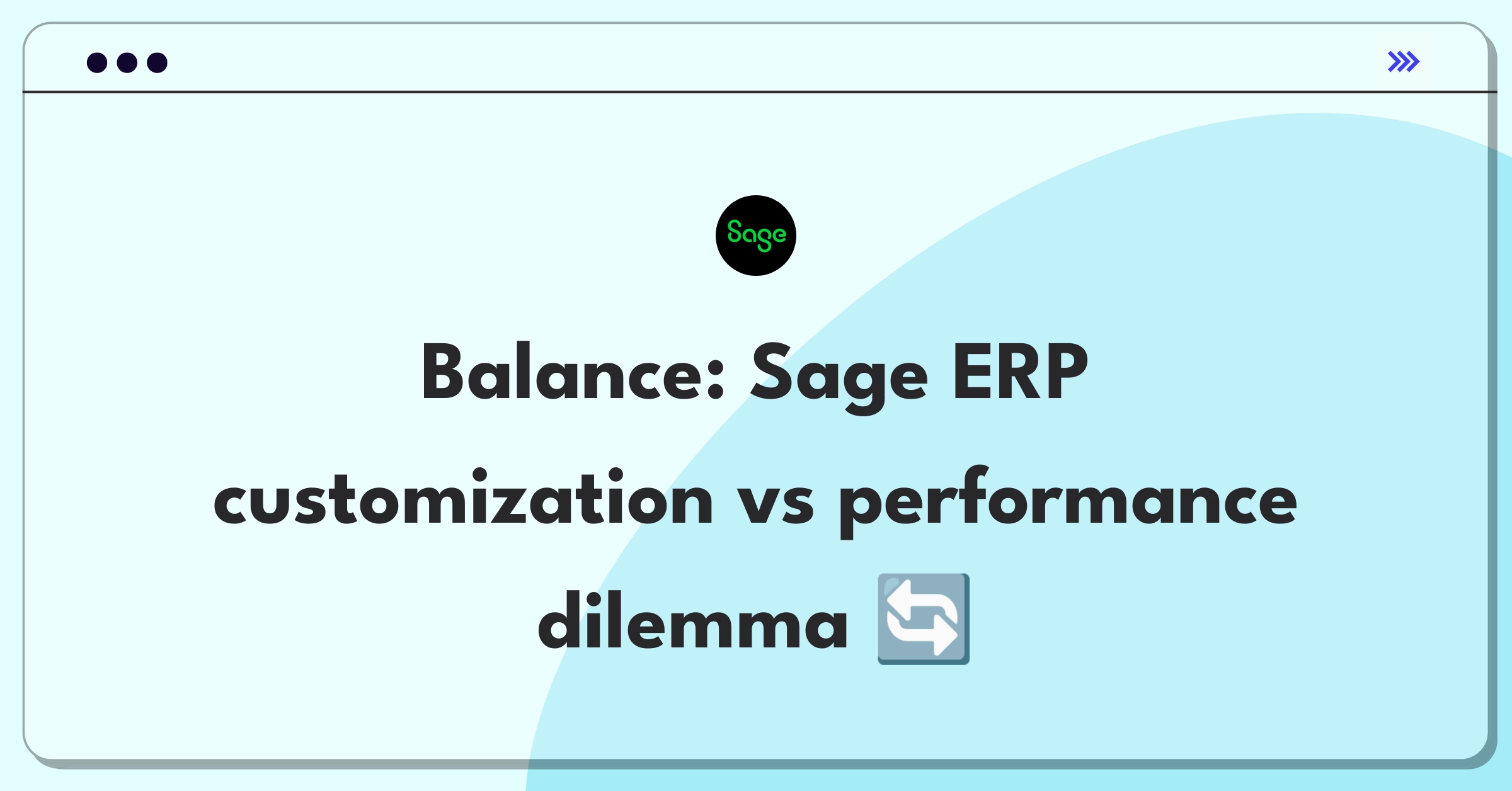 Sage

Balance: Sage ERP customization vs performance dilemma 🔄